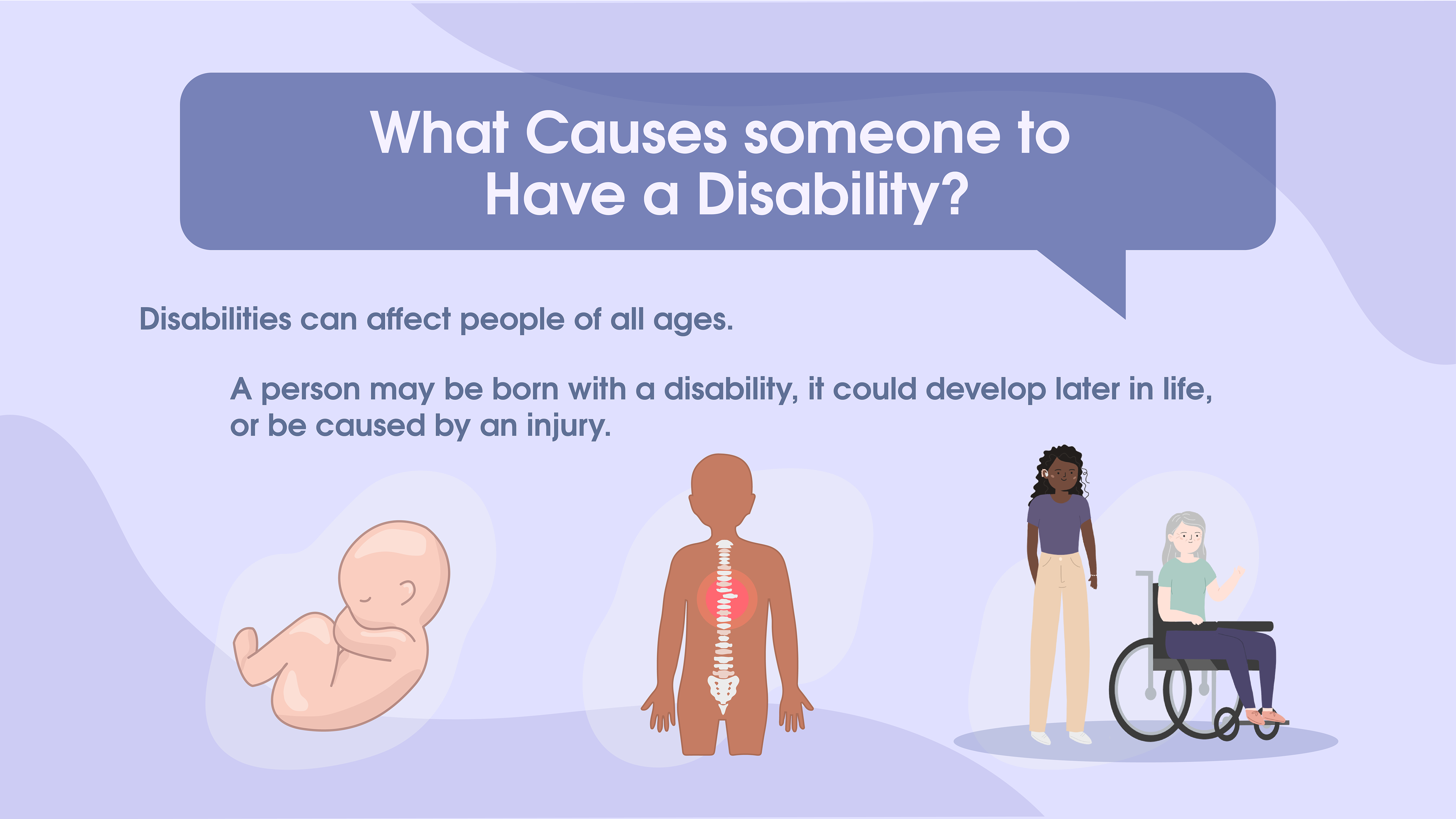 What Causes someone to Have a Disability?

Disabilities can affect people of all ages.

A person may be born with a disability, it could develop later in life, or be caused by an injury.